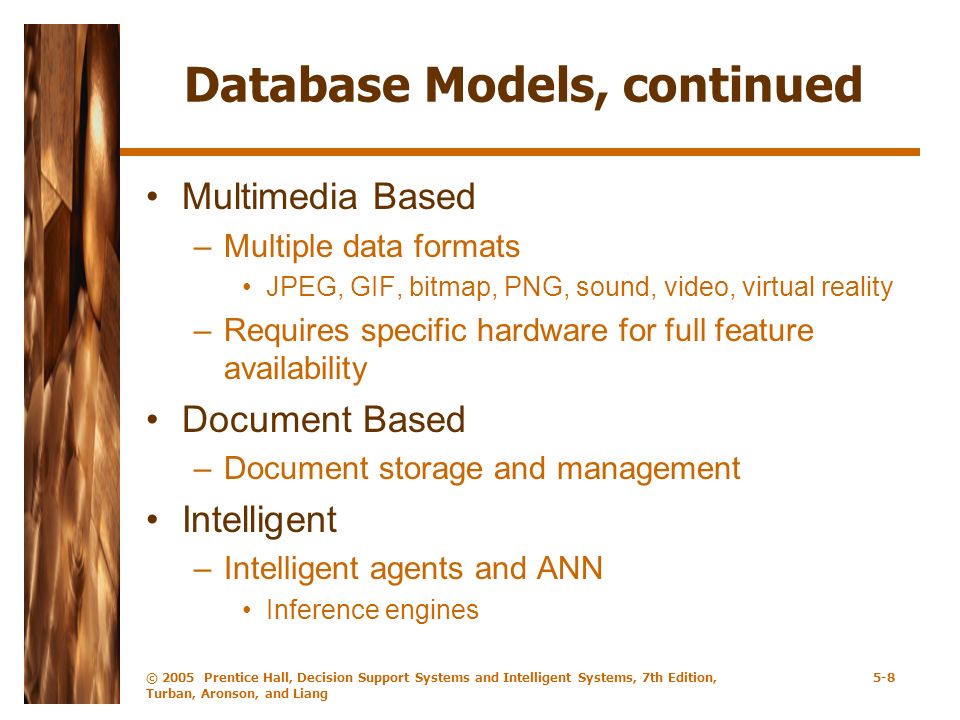 Database Models, continued

• Multimedia Based
– Multiple data formats
• JPEG, GIF, bitmap, PNG, sound, video, virtual reality
– Requires specific hardware for full feature availability
• Document Based
– Document storage and management
• Intelligent
– Intelligent agents and ANN
• Inference engines

© 2005 Prentice Hall, Decision Support Systems and Intelligent Systems, 7th Edition, Turban, Aronson, and Liang

5-8